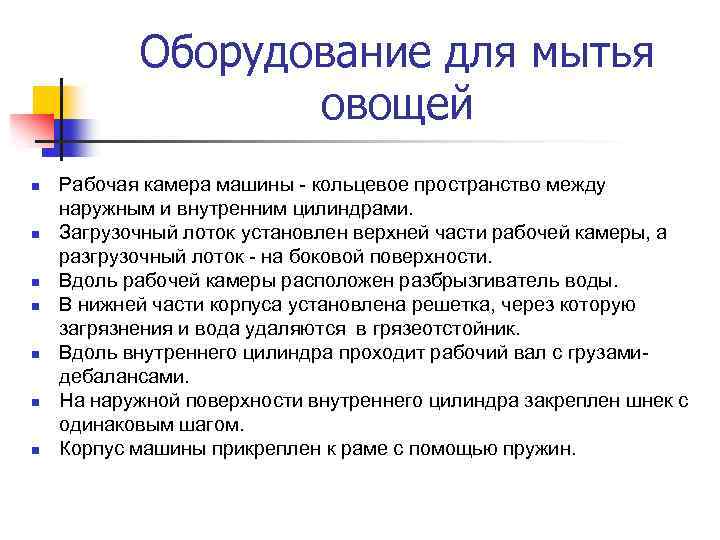 Оборудование для мытья овощей

- Рабочая камера машины - кольцевое пространство между наружным и внутренним цилиндрами.
- Загрузочный лоток установлен верхней части рабочей камеры, а разгрузочный лоток - на боковой поверхности.
- Вдоль рабочей камеры расположен разбрызгиватель воды.
- В нижней части корпуса установлена решетка, через которую загрязнения и вода удаляются в грязеотстойник.
- Вдоль внутреннего цилиндра проходит рабочий вал с грузами-дебалансами.
- На наружной поверхности внутреннего цилиндра закреплен шнек с одинаковым шагом.
- Корпус машины прикреплен к раме с помощью пружин.